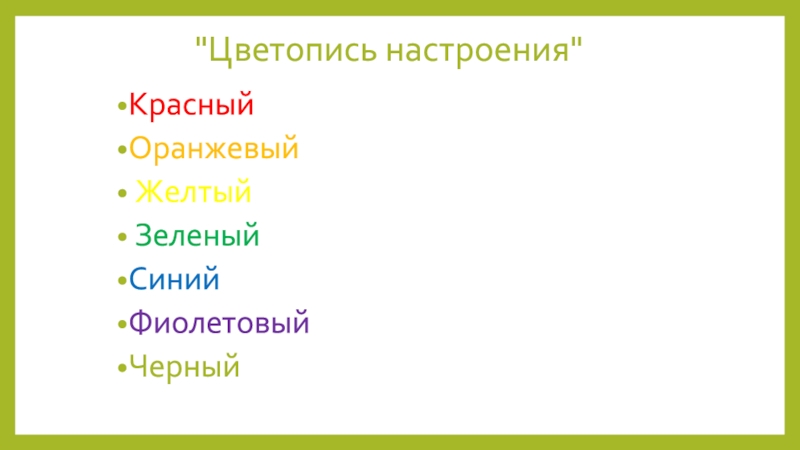 "Цветопись настроения"

•Красный
•Оранжевый
• Желтый
• Зеленый
•Синий
•Фиолетовый
•Черный